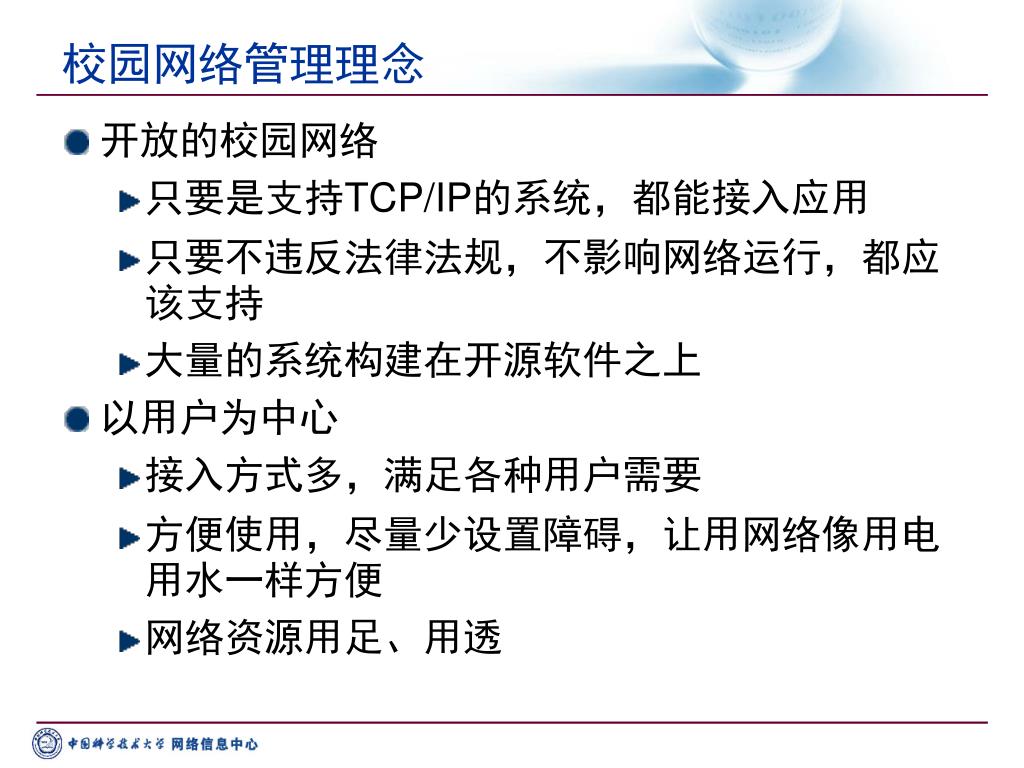 校园网络管理理念

开放的校园网络

只要是支持TCP/IP的系统，都能接入应用

只要不违反法律法规，不影响网络运行，都应该支持

大量的系统构建在开源软件之上

以用户为中心

接入方式多，满足各种用户需要

方便使用，尽量少设置障碍，让用网络像用电用水一样方便

网络资源用足、用透

中国科学技术大学 网络信息中心